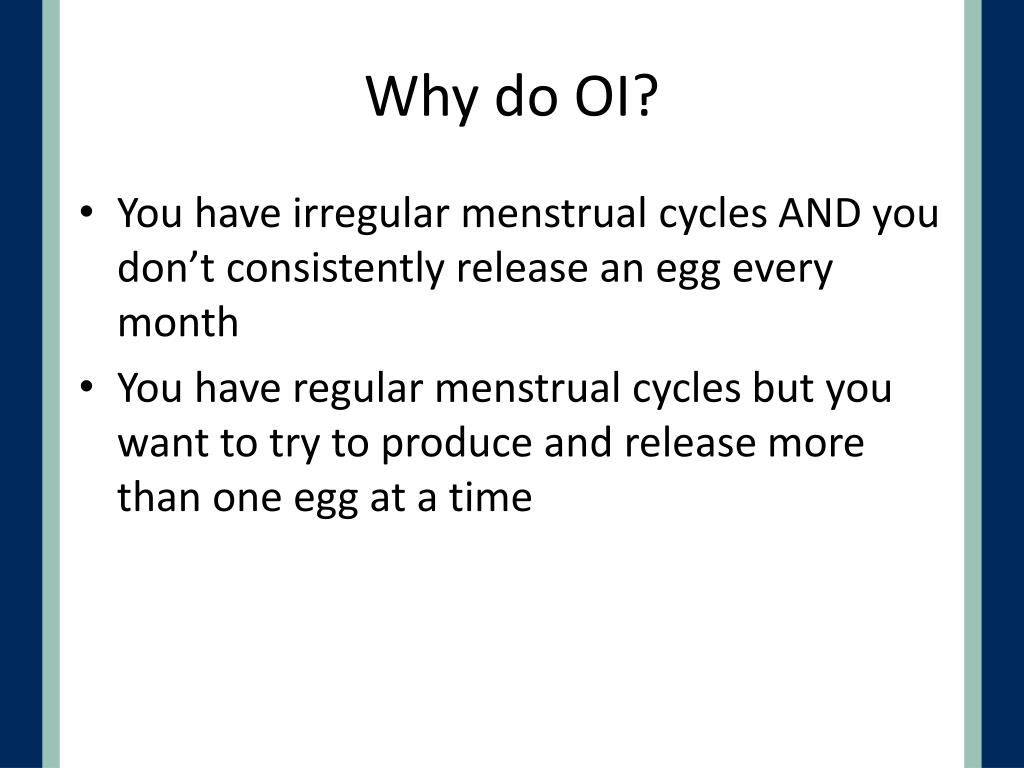 Why do OI?

• You have irregular menstrual cycles AND you don’t consistently release an egg every month
• You have regular menstrual cycles but you want to try to produce and release more than one egg at a time